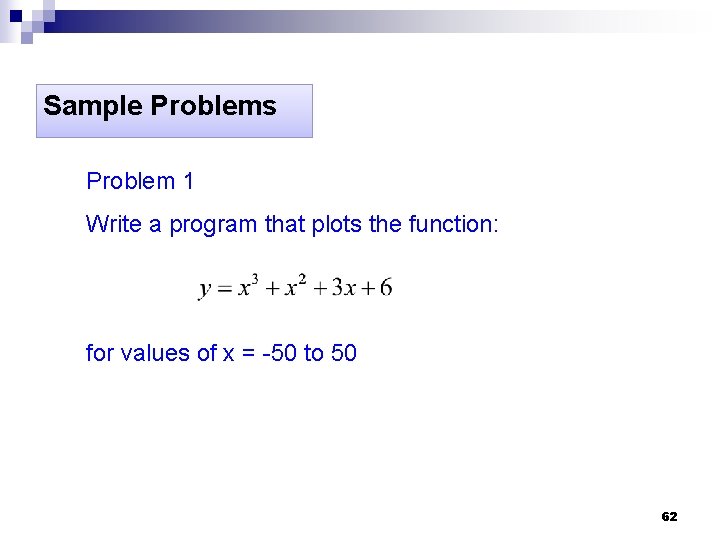 Sample Problems

Problem 1

Write a program that plots the function:

$y = x^3 + x^2 + 3x + 6$

for values of x = -50 to 50

62